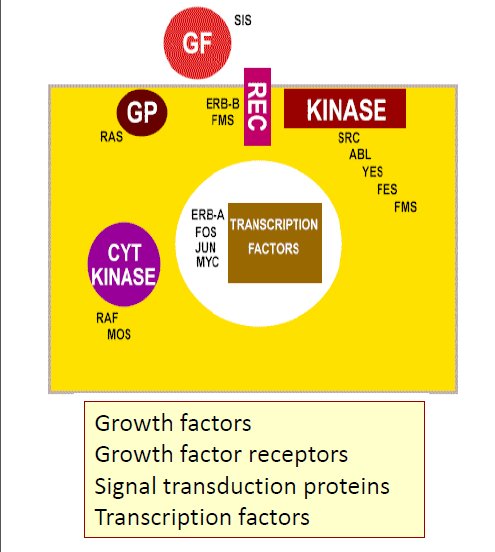 GF
SIS
GP
RAS
ERB-B
FMS
REC
KINASE
SRC
ABL
YES
FES
FMS
ERB-A
FOS
JUN
MYC
TRANSCRIPTION FACTORS
CYT KINASE
RAF
MOS

Growth factors
Growth factor receptors
Signal transduction proteins
Transcription factors